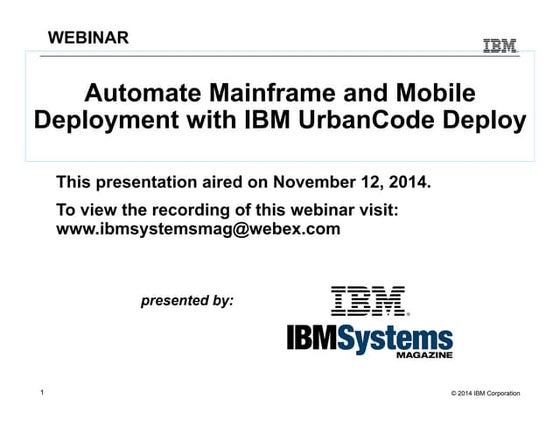 WEBINAR

IBM

Automate Mainframe and Mobile Deployment with IBM UrbanCode Deploy

This presentation aired on November 12, 2014.

To view the recording of this webinar visit: www.ibmsystemsmag@webex.com

presented by:

IBM

IBMSystems MAGAZINE

1

© 2014 IBM Corporation